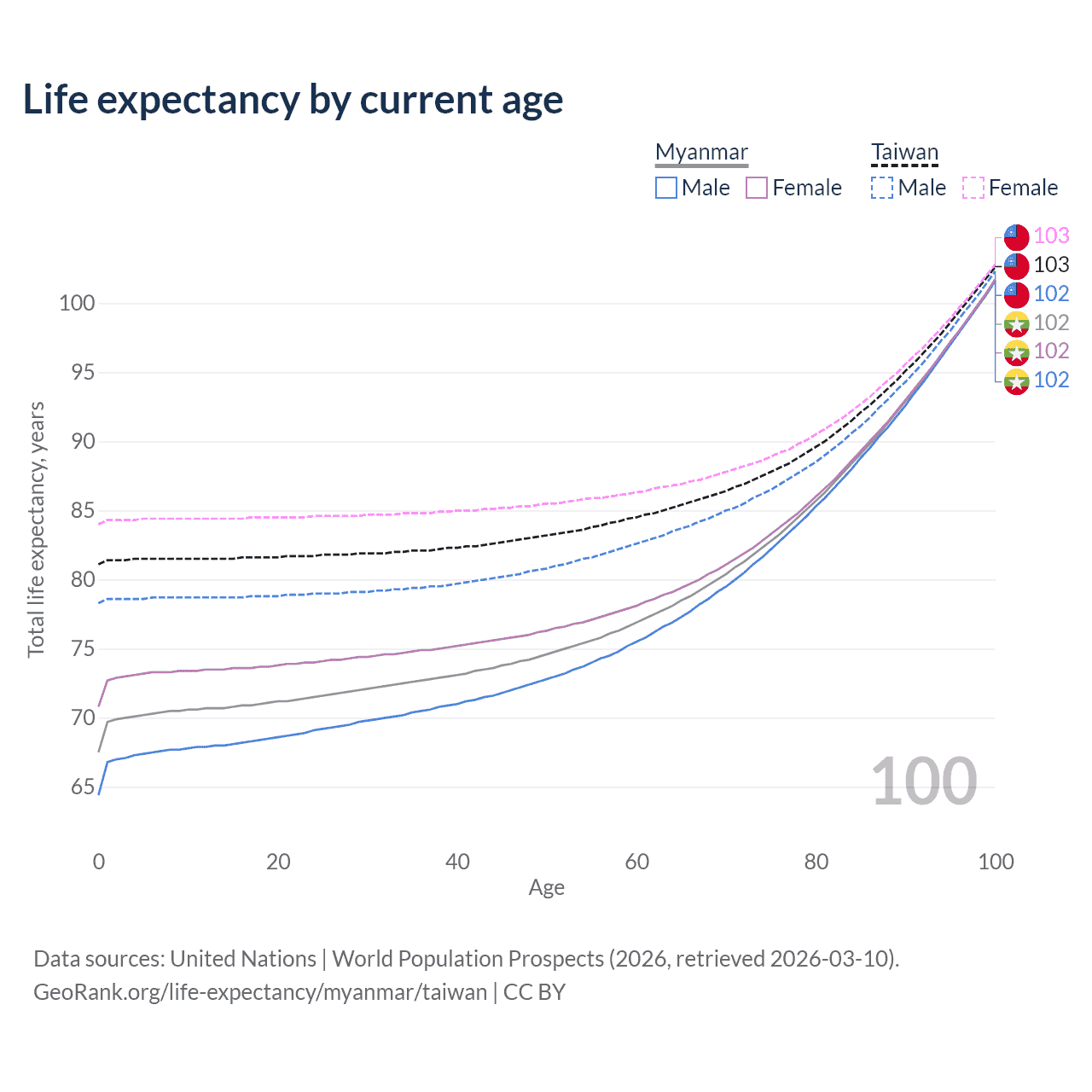 Life expectancy by current age

Myanmar
Male Female

Taiwan
Male Female

103
103
102
102
102
102

Total life expectancy, years

100
95
90
85
80
75
70
65

100

0
20
40
60
80
100
Age

Data sources: United Nations | World Population Prospects (2026, retrieved 2026-03-10).
GeoRank.org/life-expectancy/myanmar/taiwan | CC BY